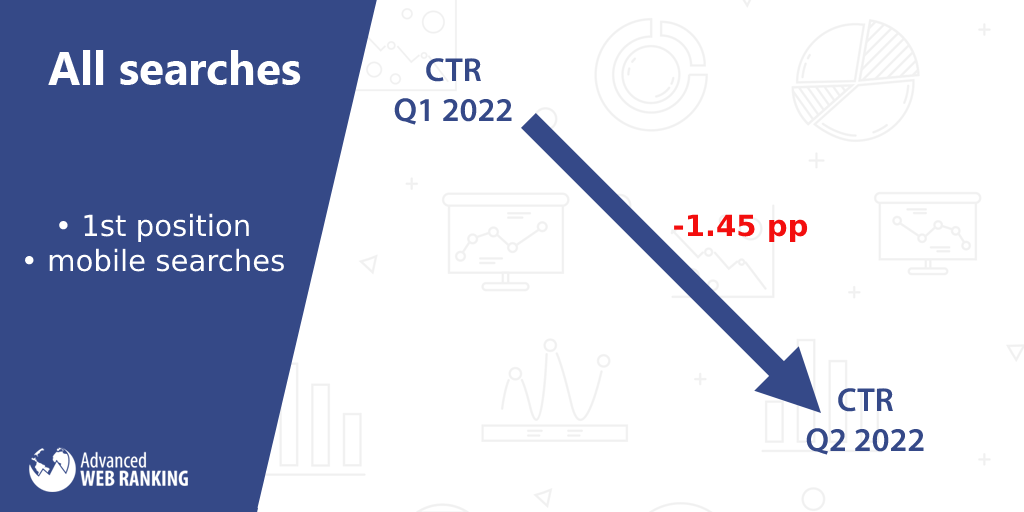 All searches

• 1st position
• mobile searches

Advanced
WEB RANKING

CTR
Q1 2022

-1.45 pp

CTR
Q2 2022